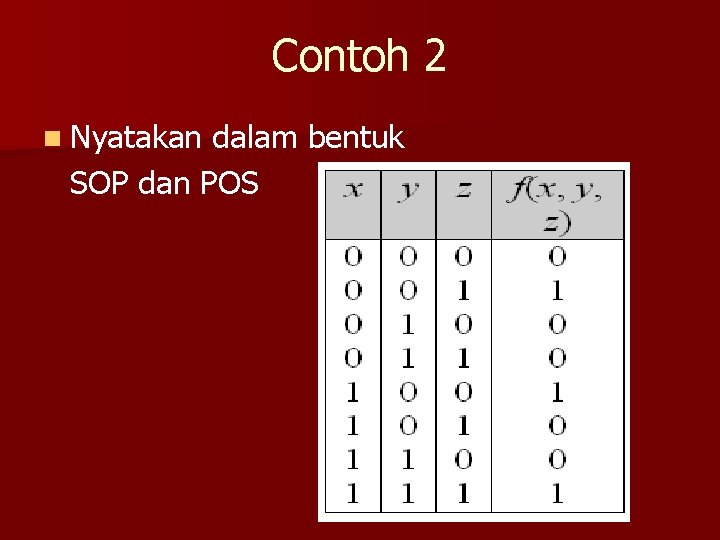 Contoh 2

Nyatakan dalam bentuk SOP dan POS

| $x$ | $y$ | $z$ | $f(x, y, z)$ |
|---|---|---|---|
| 0 | 0 | 0 | 0 |
| 0 | 0 | 1 | 1 |
| 0 | 1 | 0 | 0 |
| 0 | 1 | 1 | 0 |
| 1 | 0 | 0 | 1 |
| 1 | 0 | 1 | 0 |
| 1 | 1 | 0 | 0 |
| 1 | 1 | 1 | 1 |